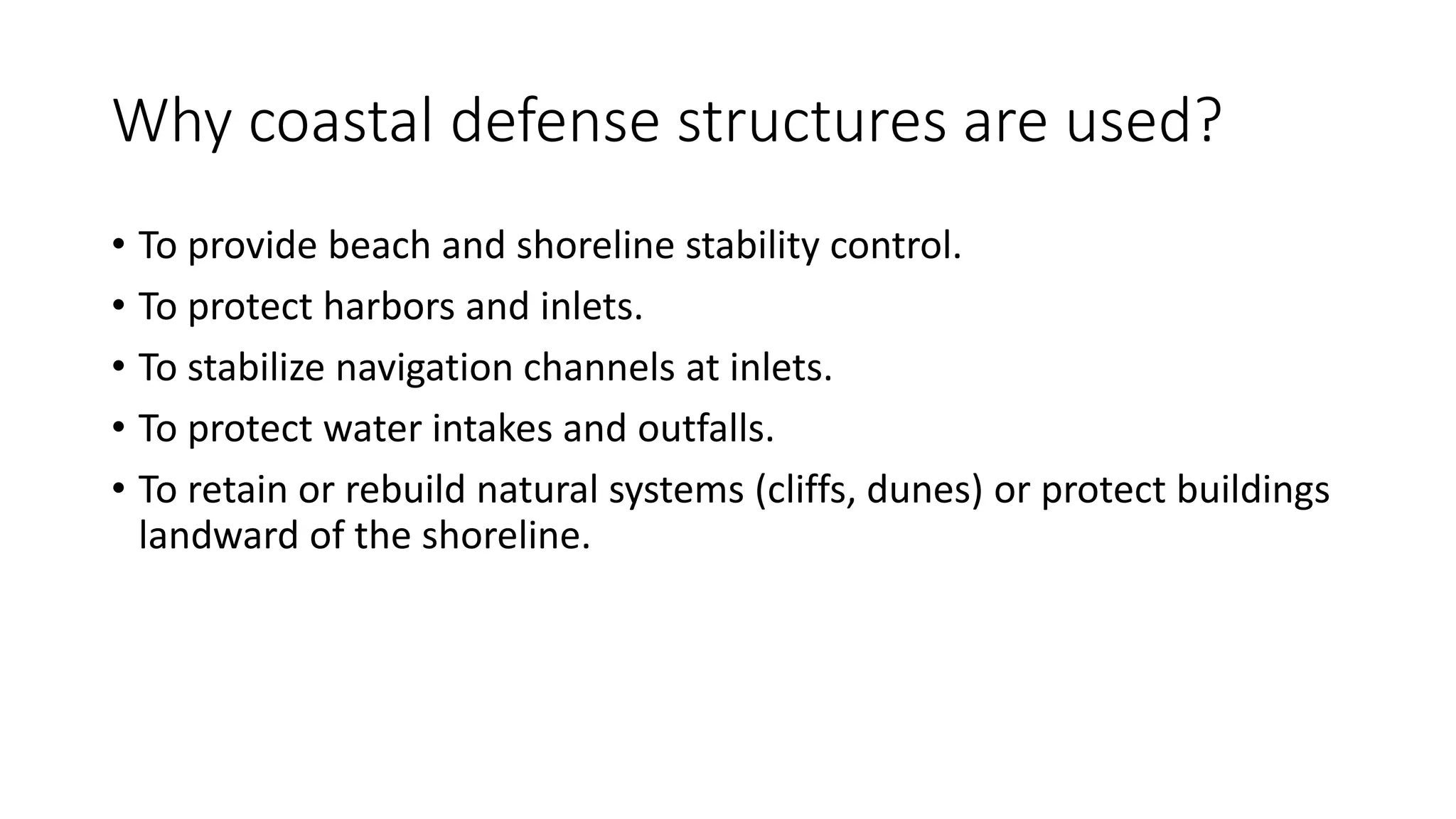 Why coastal defense structures are used?

• To provide beach and shoreline stability control.

• To protect harbors and inlets.

• To stabilize navigation channels at inlets.

• To protect water intakes and outfalls.

• To retain or rebuild natural systems (cliffs, dunes) or protect buildings landward of the shoreline.